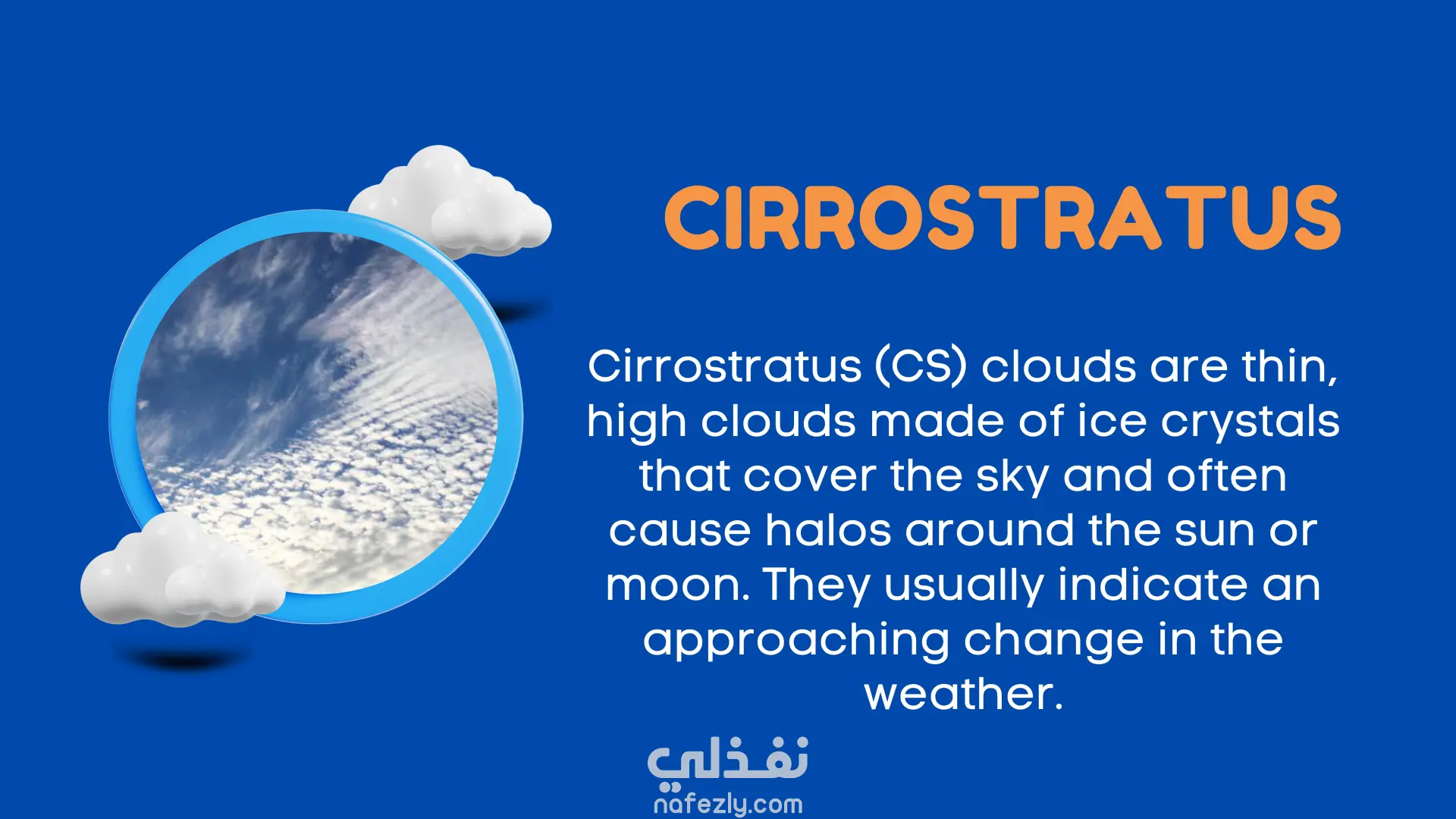 CIRROSTRATUS

Cirrostratus (CS) clouds are thin, high clouds made of ice crystals that cover the sky and often cause halos around the sun or moon. They usually indicate an approaching change in the weather.

نفذلي
nafezly.com